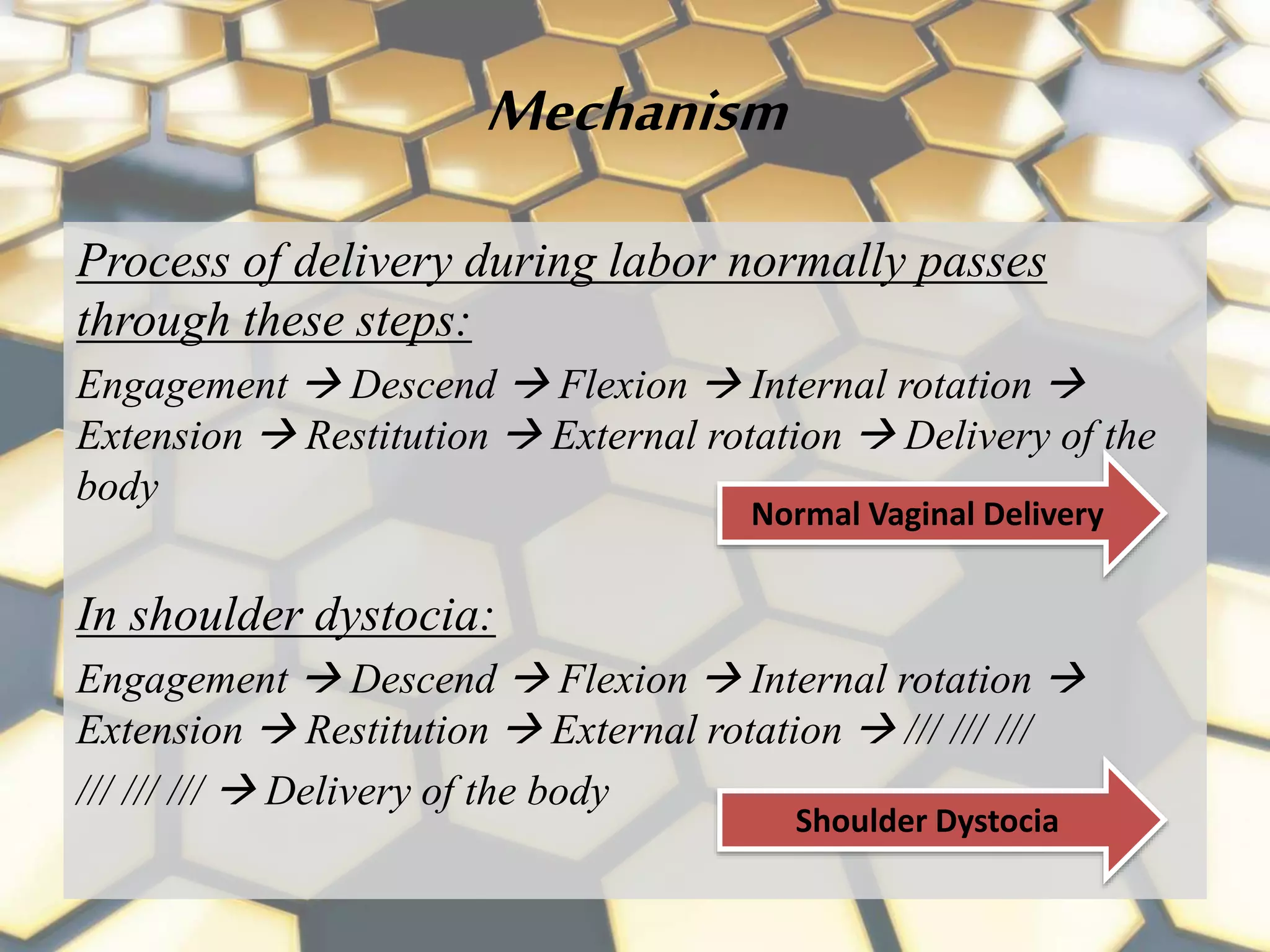 Mechanism

Process of delivery during labor normally passes through these steps:

Engagement → Descend → Flexion → Internal rotation → Extension → Restitution → External rotation → Delivery of the body

Normal Vaginal Delivery

In shoulder dystocia:

Engagement → Descend → Flexion → Internal rotation → Extension → Restitution → External rotation → /// /// /// /// /// /// → Delivery of the body

Shoulder Dystocia